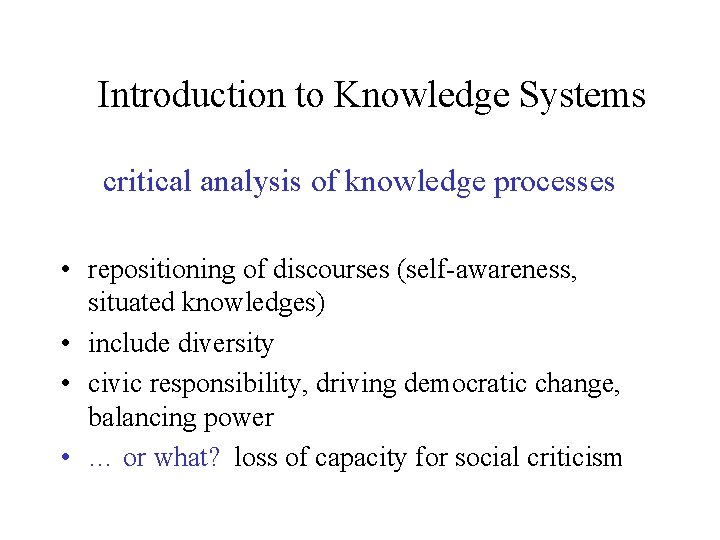 Introduction to Knowledge Systems

critical analysis of knowledge processes

• repositioning of discourses (self-awareness, situated knowledges)
• include diversity
• civic responsibility, driving democratic change, balancing power
• … or what? loss of capacity for social criticism